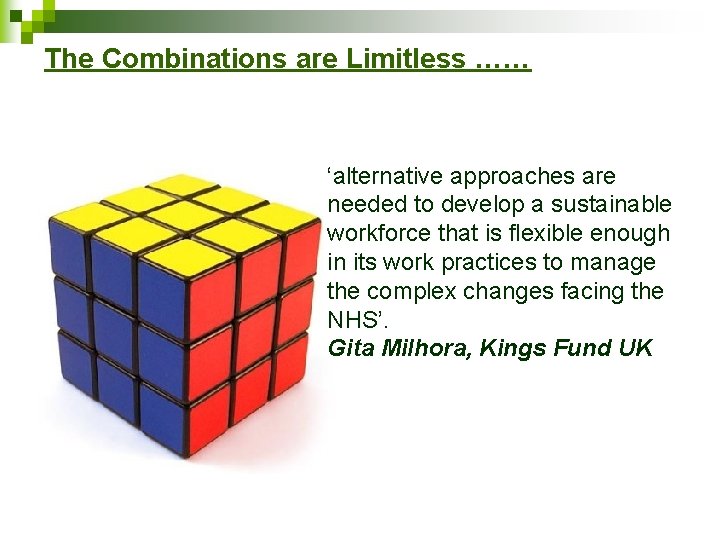 The Combinations are Limitless ……

‘alternative approaches are needed to develop a sustainable workforce that is flexible enough in its work practices to manage the complex changes facing the NHS’.

Gita Milhora, Kings Fund UK